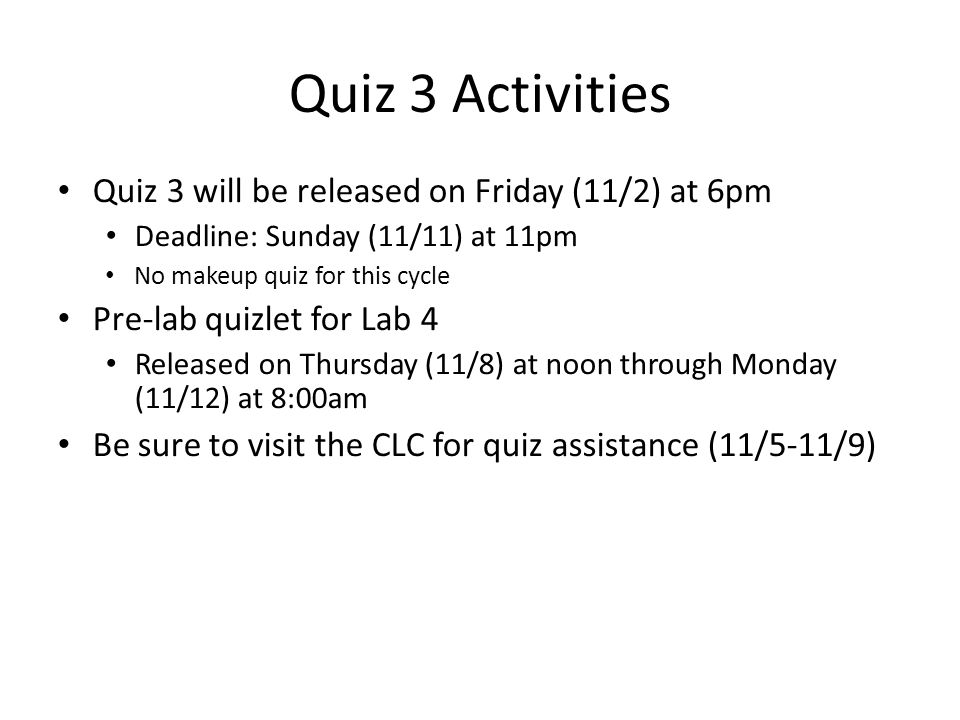 Quiz 3 Activities

• Quiz 3 will be released on Friday (11/2) at 6pm
  • Deadline: Sunday (11/11) at 11pm
  • No makeup quiz for this cycle
• Pre-lab quizlet for Lab 4
  • Released on Thursday (11/8) at noon through Monday (11/12) at 8:00am
• Be sure to visit the CLC for quiz assistance (11/5-11/9)